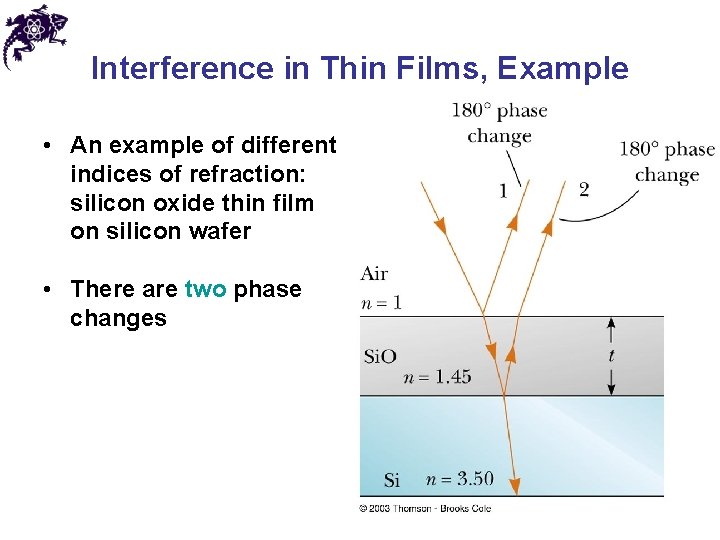 Interference in Thin Films, Example

• An example of different indices of refraction: silicon oxide thin film on silicon wafer

• There are two phase changes

180° phase change

180° phase change

1

2

Air
$n = 1$

SiO
$n = 1.45$

$t$

Si $n = 3.50$

© 2003 Thomson - Brooks Cole